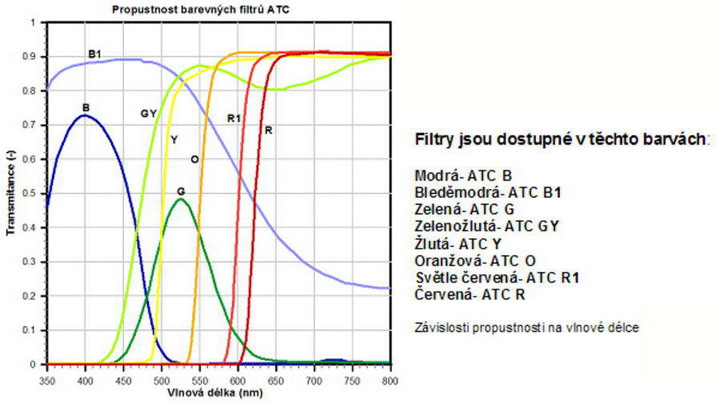 Propustnost barevných filtrů ATC

Transmitance (-)

1
0.9
0.8
0.7
0.6
0.5
0.4
0.3
0.2
0.1
0

B1
B
GY
Y
O
G
R1
R

350 400 450 500 550 600 650 700 750 800

Vlnová délka (nm)

Filtry jsou dostupné v těchto barvách:

Modrá- ATC B
Bleděmodrá- ATC B1
Zelená- ATC G
Zelenožlutá- ATC GY
Žlutá- ATC Y
Oranžová- ATC O
Světle červená- ATC R1
Červená- ATC R

Závislosti propustnosti na vlnové délce